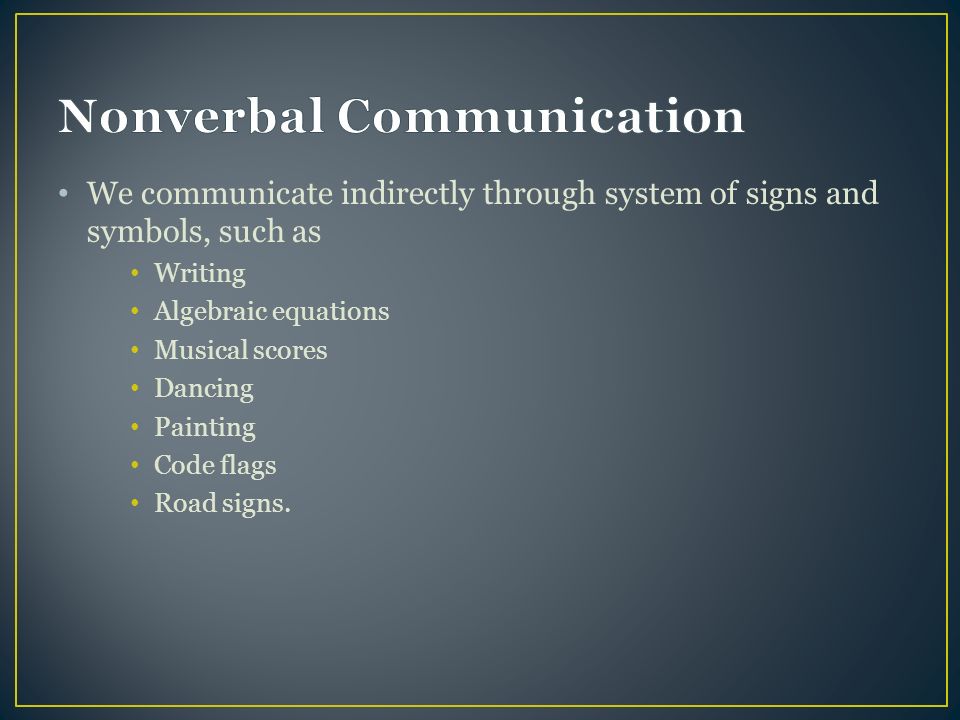 Nonverbal Communication

• We communicate indirectly through system of signs and symbols, such as
  • Writing
  • Algebraic equations
  • Musical scores
  • Dancing
  • Painting
  • Code flags
  • Road signs.